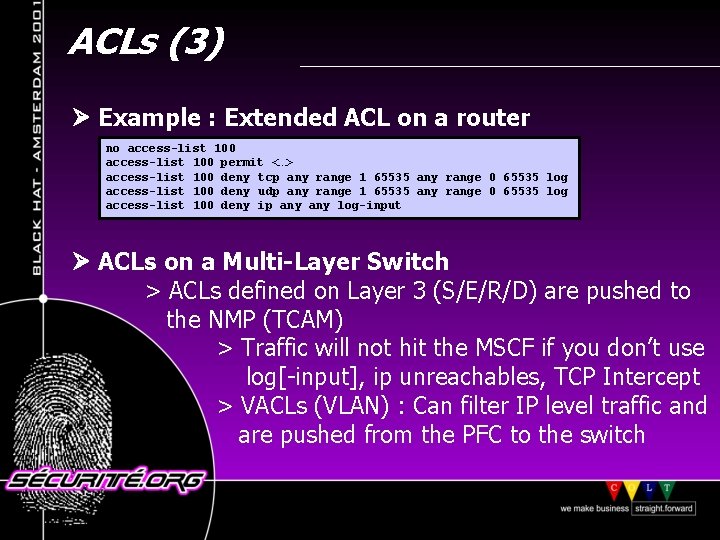 BLACK HAT - AMSTERDAM 2001

ACLs (3)

➤ Example : Extended ACL on a router

no access-list 100
access-list 100 permit <..>
access-list 100 deny tcp any range 1 65535 any range 0 65535 log
access-list 100 deny udp any range 1 65535 any range 0 65535 log
access-list 100 deny ip any any log-input

➤ ACLs on a Multi-Layer Switch

> ACLs defined on Layer 3 (S/E/R/D) are pushed to the NMP (TCAM)

> Traffic will not hit the MSCF if you don't use log[-input], ip unreachables, TCP Intercept

> VACLs (VLAN) : Can filter IP level traffic and are pushed from the PFC to the switch

SÉCURITÉ.ORG

C O L T

we make business straight.forward